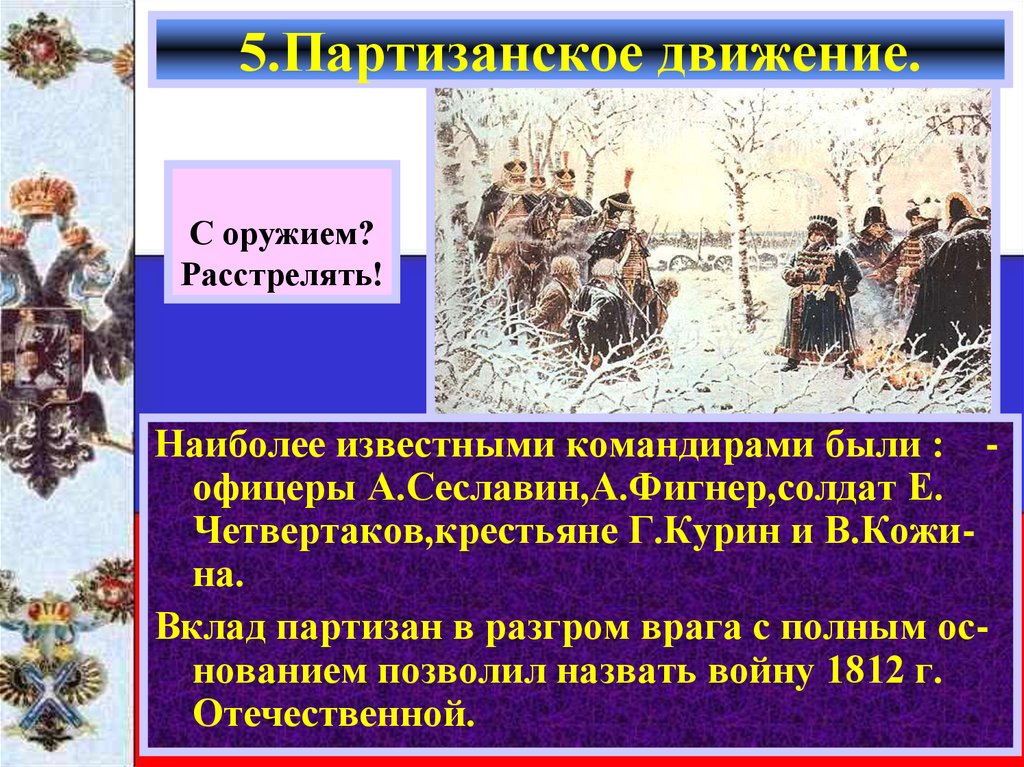 5.Партизанское движение.

С оружием? Расстрелять!

Наиболее известными командирами были : - офицеры А.Сеславин,А.Фигнер,солдат Е. Четвертаков,крестьяне Г.Курин и В.Кожина.

Вклад партизан в разгром врага с полным основанием позволил назвать войну 1812 г. Отечественной.